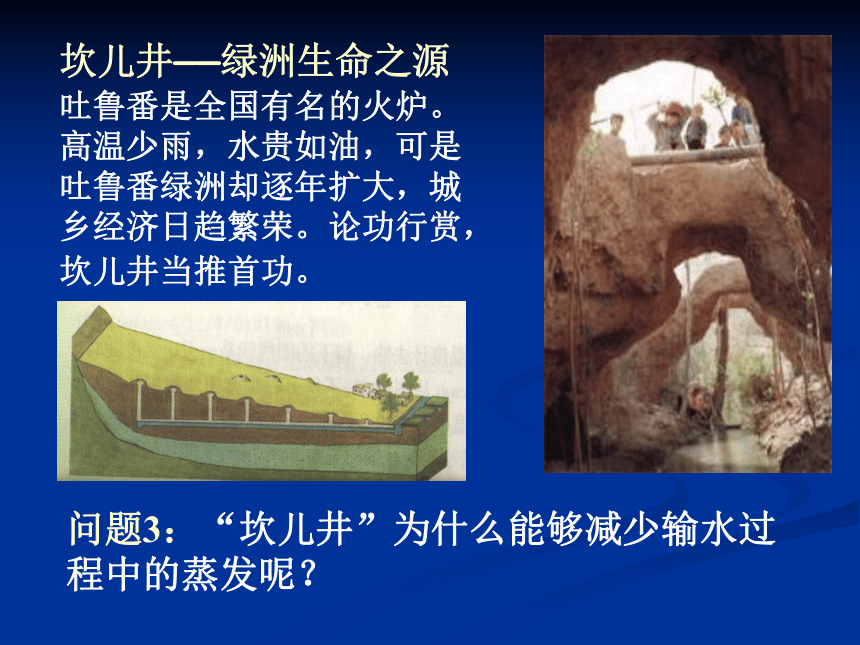 坎儿井—绿洲生命之源
吐鲁番是全国有名的火炉。高温少雨，水贵如油，可是吐鲁番绿洲却逐年扩大，城乡经济日趋繁荣。论功行赏，坎儿井当推首功。

问题3：“坎儿井”为什么能够减少输水过程中的蒸发呢？